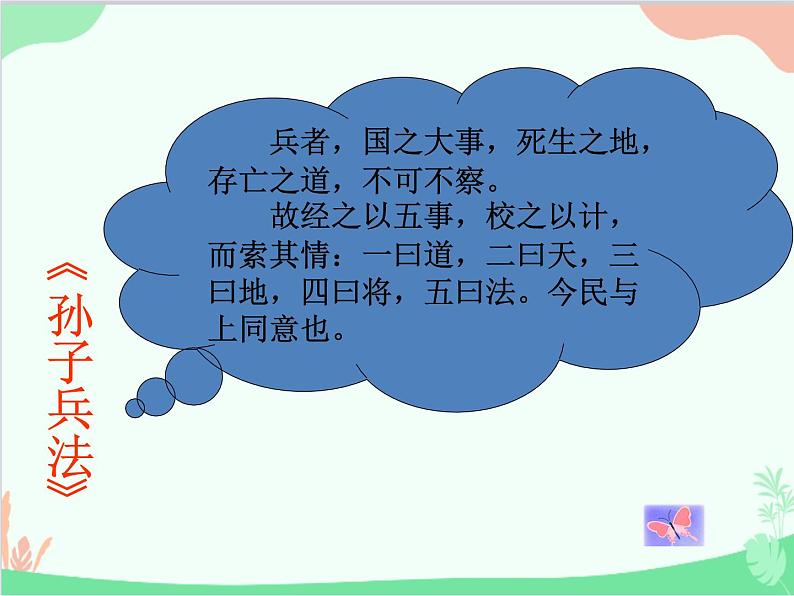 兵者，国之大事，死生之地，存亡之道，不可不察。

故经之以五事，校之以计，而索其情：一曰道，二曰天，三曰地，四曰将，五曰法。今民与上同意也。

《孙子兵法》